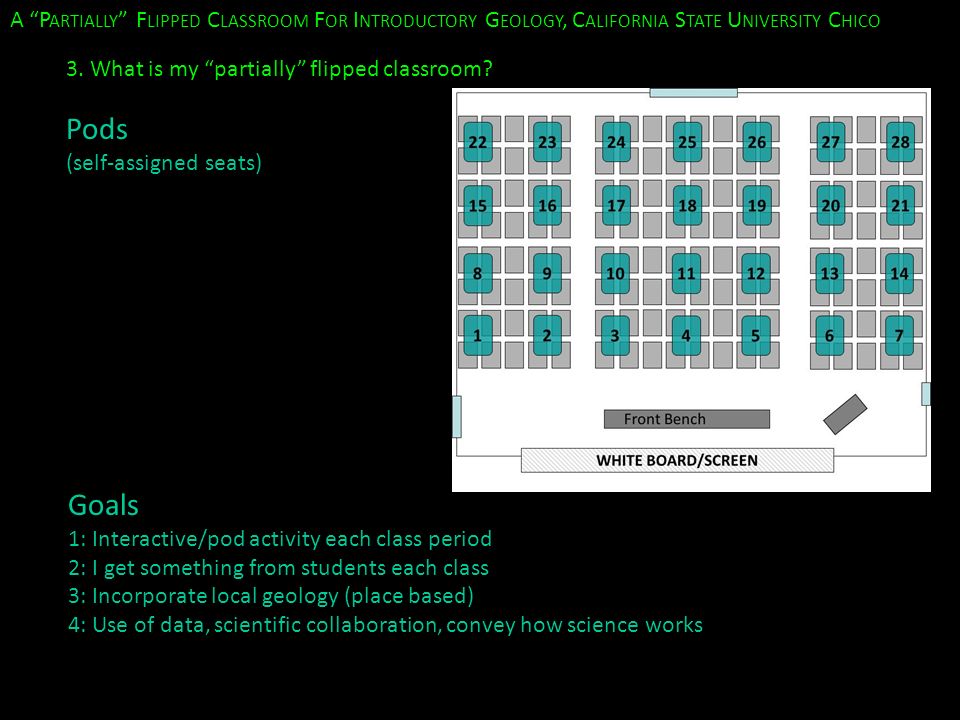 A "Partially" Flipped Classroom For Introductory Geology, California State University Chico

3. What is my "partially" flipped classroom?

Pods
(self-assigned seats)

22 23 24 25 26 27 28
15 16 17 18 19 20 21
8 9 10 11 12 13 14
1 2 3 4 5 6 7

Front Bench

WHITE BOARD/SCREEN

Goals
1: Interactive/pod activity each class period
2: I get something from students each class
3: Incorporate local geology (place based)
4: Use of data, scientific collaboration, convey how science works